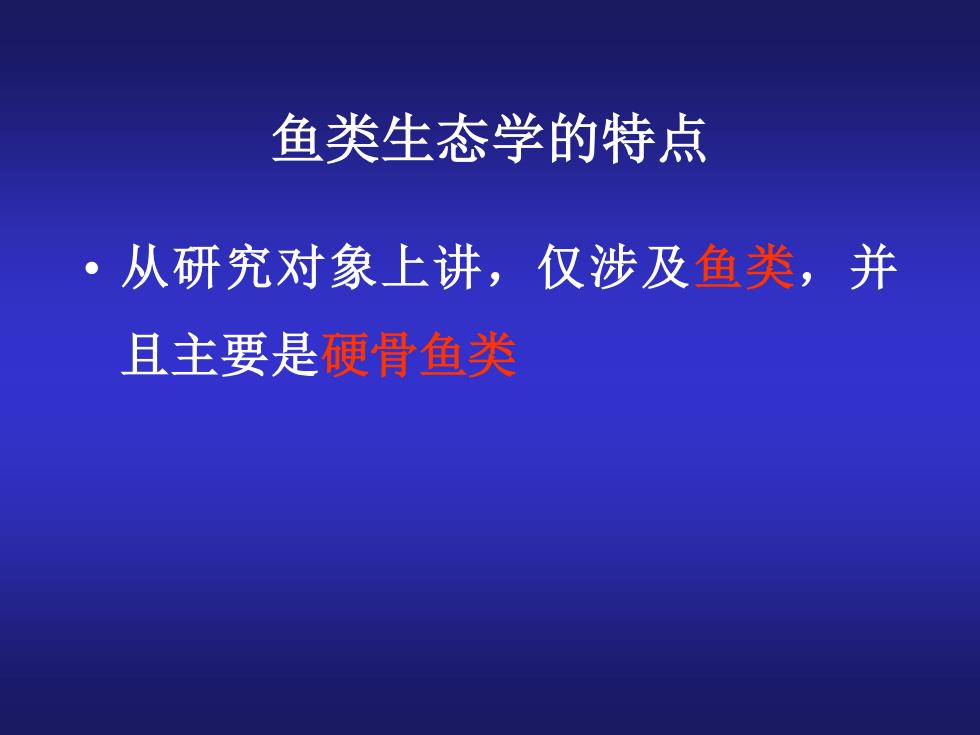 鱼类生态学的特点

• 从研究对象上讲，仅涉及鱼类，并且主要是硬骨鱼类